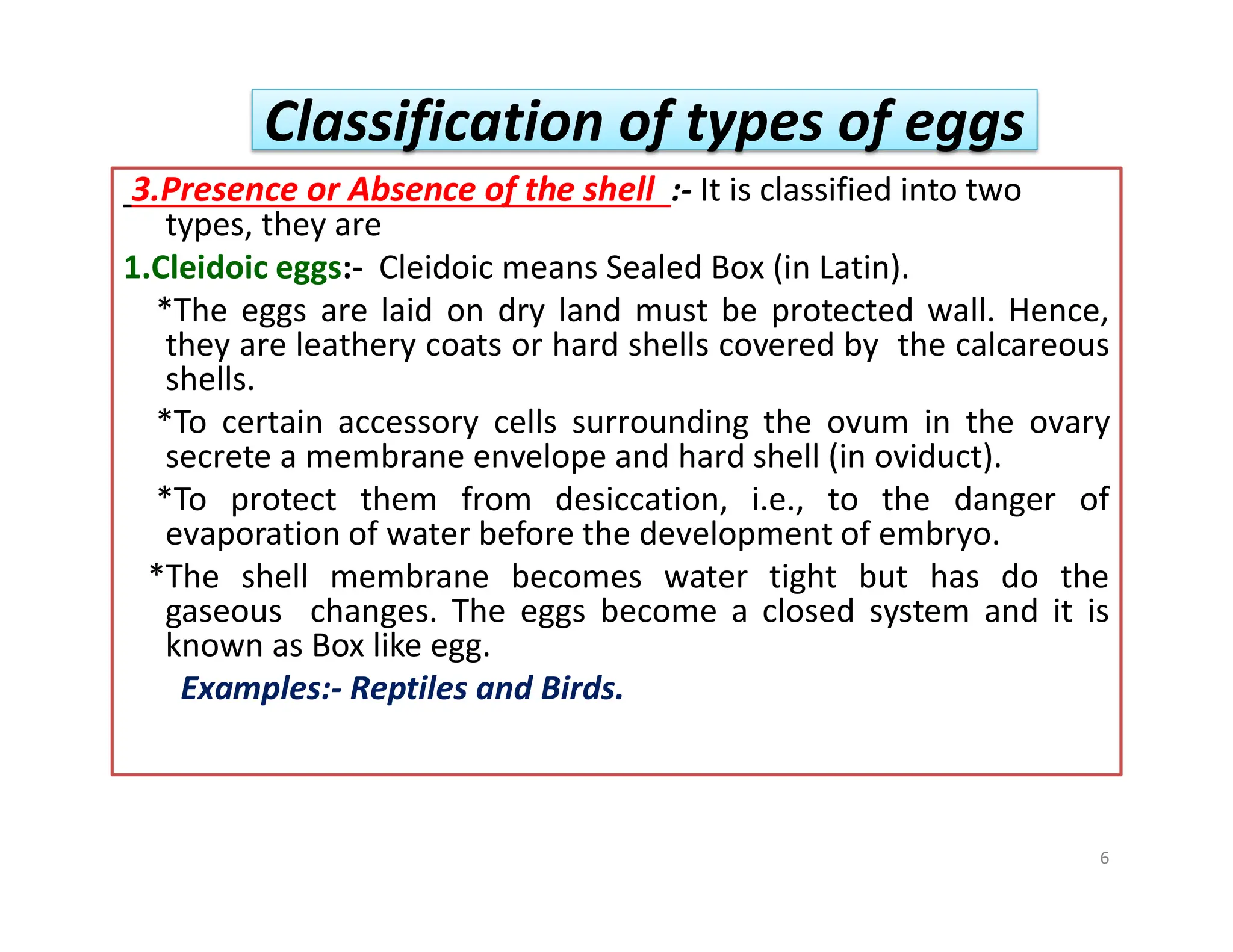 Classification of types of eggs

3.Presence or Absence of the shell :- It is classified into two types, they are

1.Cleidoic eggs:- Cleidoic means Sealed Box (in Latin).

*The eggs are laid on dry land must be protected wall. Hence, they are leathery coats or hard shells covered by the calcareous shells.

*To certain accessory cells surrounding the ovum in the ovary secrete a membrane envelope and hard shell (in oviduct).

*To protect them from desiccation, i.e., to the danger of evaporation of water before the development of embryo.

*The shell membrane becomes water tight but has do the gaseous changes. The eggs become a closed system and it is known as Box like egg.

Examples:- Reptiles and Birds.

6